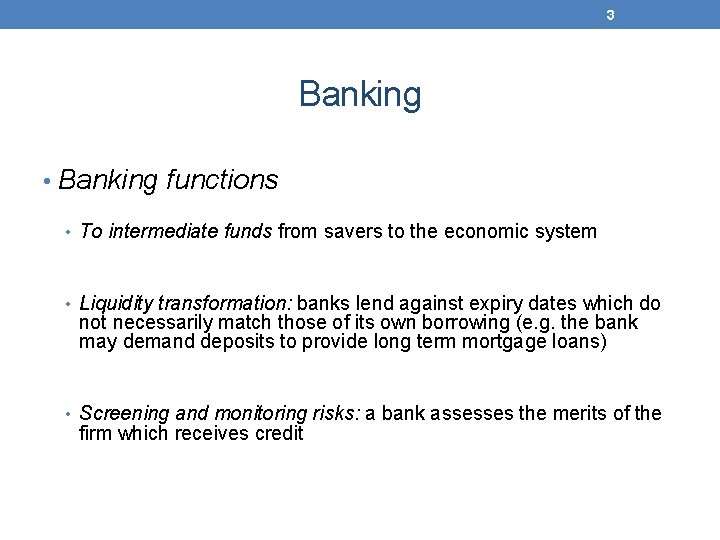 3

Banking

• Banking functions

• To intermediate funds from savers to the economic system

• Liquidity transformation: banks lend against expiry dates which do not necessarily match those of its own borrowing (e.g. the bank may demand deposits to provide long term mortgage loans)

• Screening and monitoring risks: a bank assesses the merits of the firm which receives credit